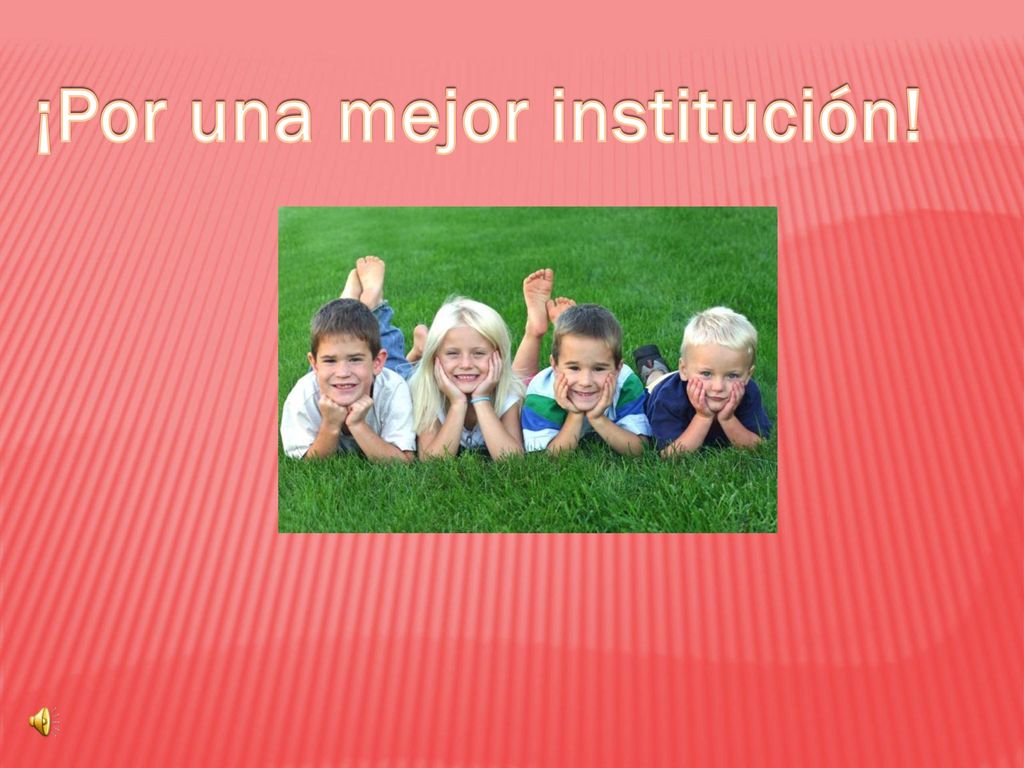 ¡Por una mejor institución!